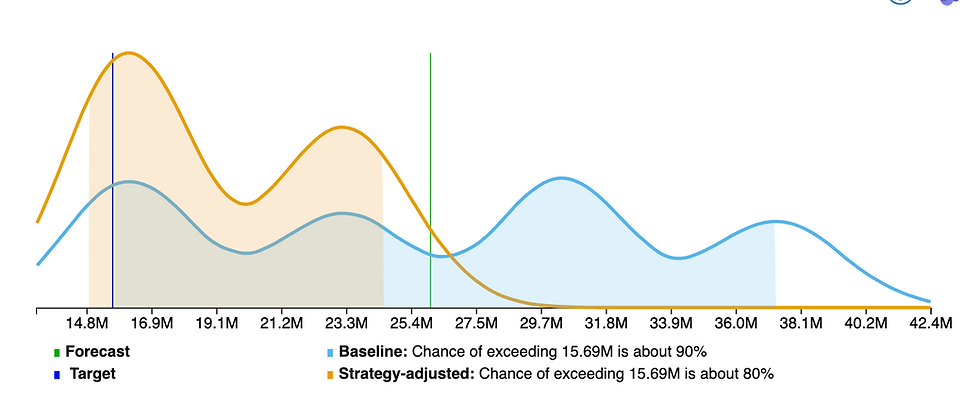 14.8M 16.9M 19.1M 21.2M 23.3M 25.4M 27.5M 29.7M 31.8M 33.9M 36.0M 38.1M 40.2M 42.4M

Forecast
Target

Baseline: Chance of exceeding 15.69M is about 90%
Strategy-adjusted: Chance of exceeding 15.69M is about 80%